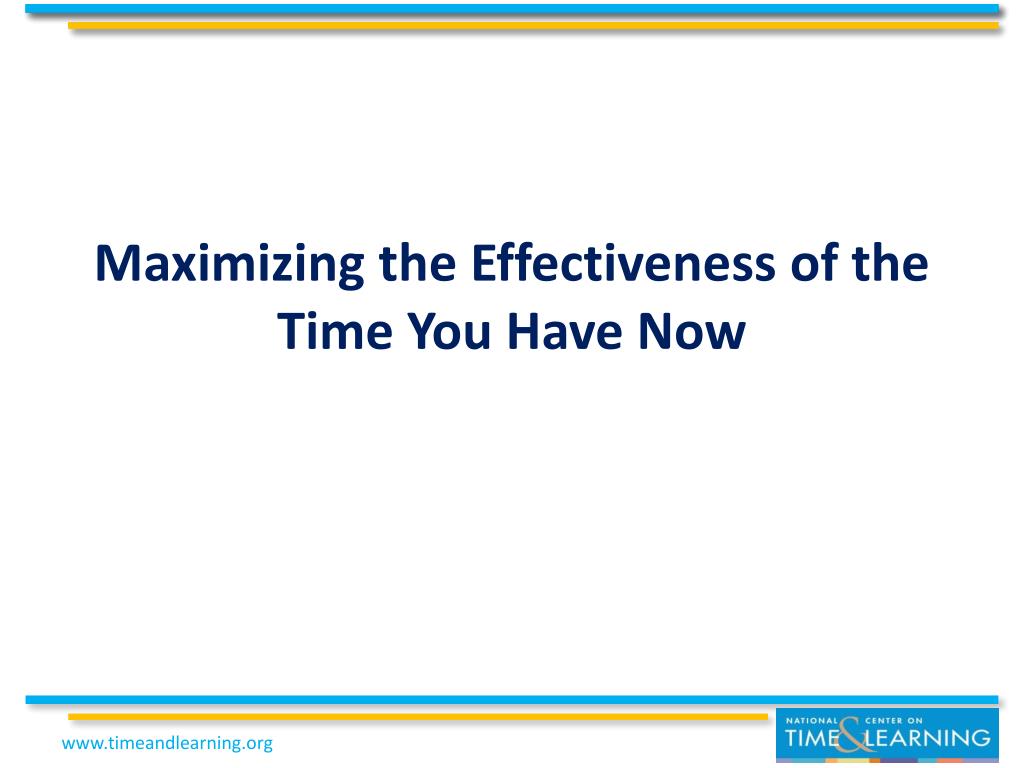 Maximizing the Effectiveness of the Time You Have Now

www.timeandlearning.org

NATIONAL CENTER ON TIME & LEARNING